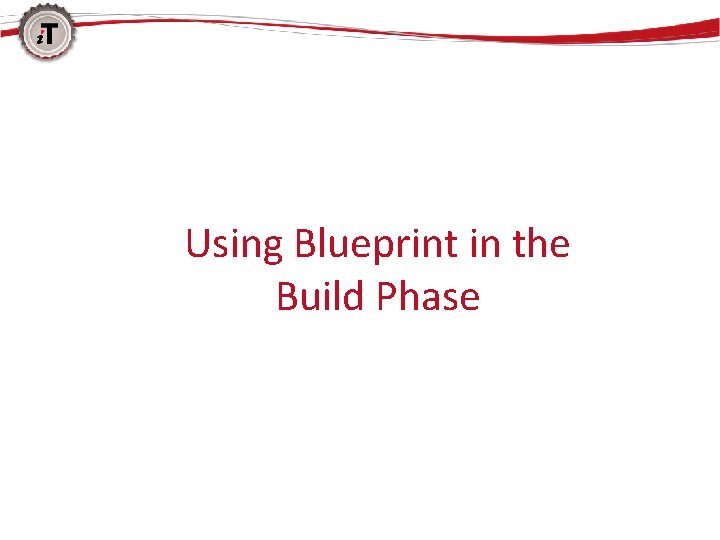 iT

Using Blueprint in the Build Phase